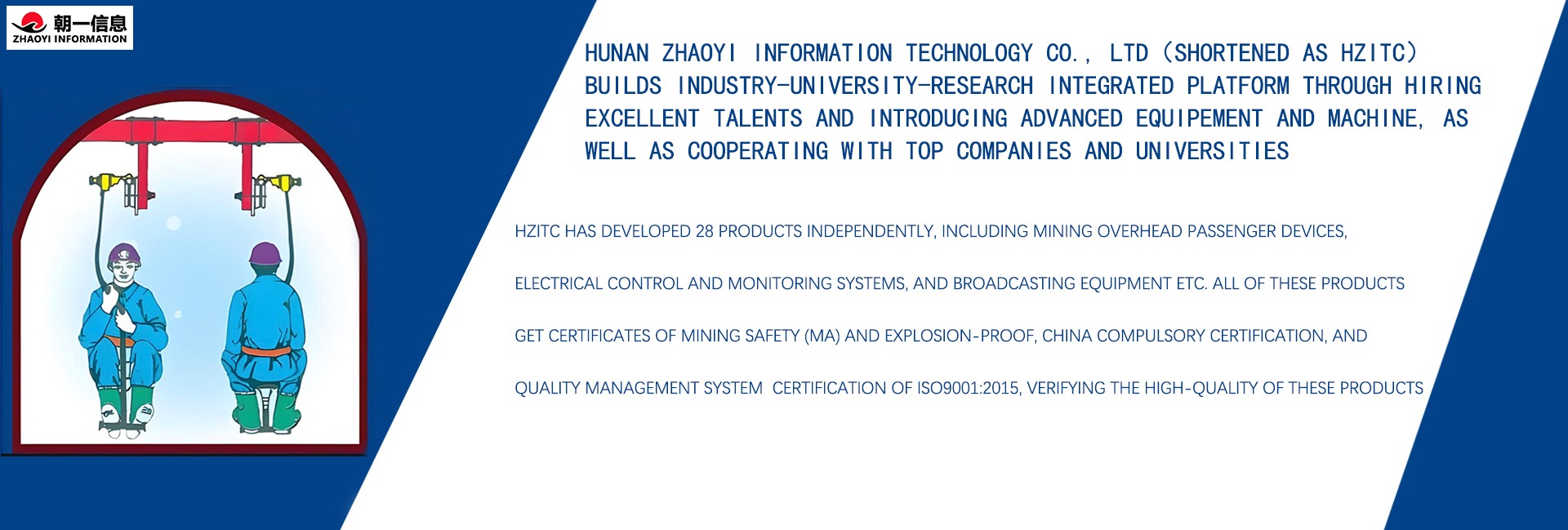 朝一信息
ZHAOYI INFORMATION

HUNAN ZHAOYI INFORMATION TECHNOLOGY CO., LTD (SHORTENED AS HZITC) BUILDS INDUSTRY-UNIVERSITY-RESEARCH INTEGRATED PLATFORM THROUGH HIRING EXCELLENT TALENTS AND INTRODUCING ADVANCED EQUIPEMENT AND MACHINE, AS WELL AS COOPERATING WITH TOP COMPANIES AND UNIVERSITIES

HZITC HAS DEVELOPED 28 PRODUCTS INDEPENDENTLY, INCLUDING MINING OVERHEAD PASSENGER DEVICES,

ELECTRICAL CONTROL AND MONITORING SYSTEMS, AND BROADCASTING EQUIPMENT ETC. ALL OF THESE PRODUCTS

GET CERTIFICATES OF MINING SAFETY (MA) AND EXPLOSION-PROOF, CHINA COMPULSORY CERTIFICATION, AND

QUALITY MANAGEMENT SYSTEM CERTIFICATION OF ISO9001:2015, VERIFYING THE HIGH-QUALITY OF THESE PRODUCTS